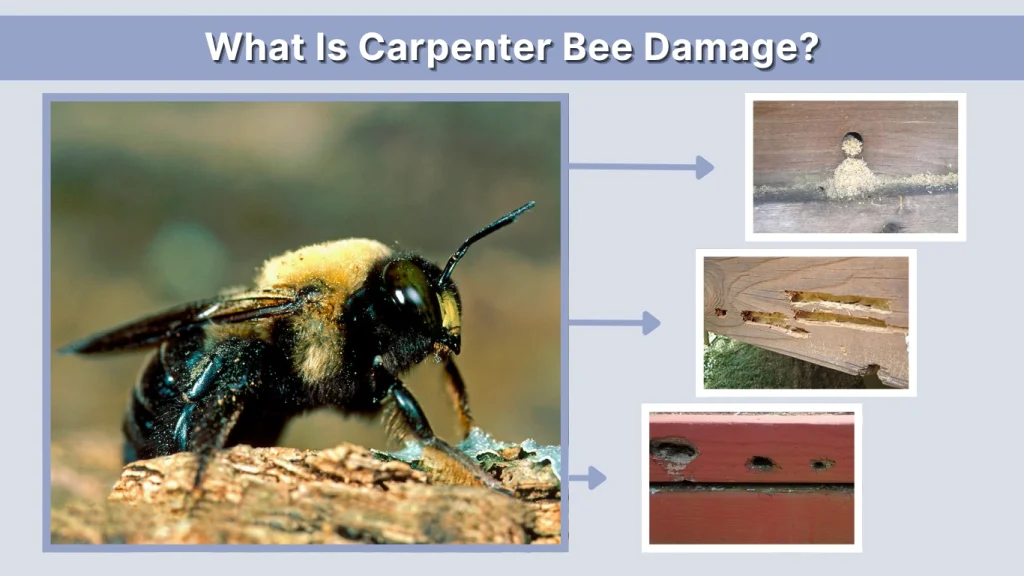 What Is Carpenter Bee Damage?